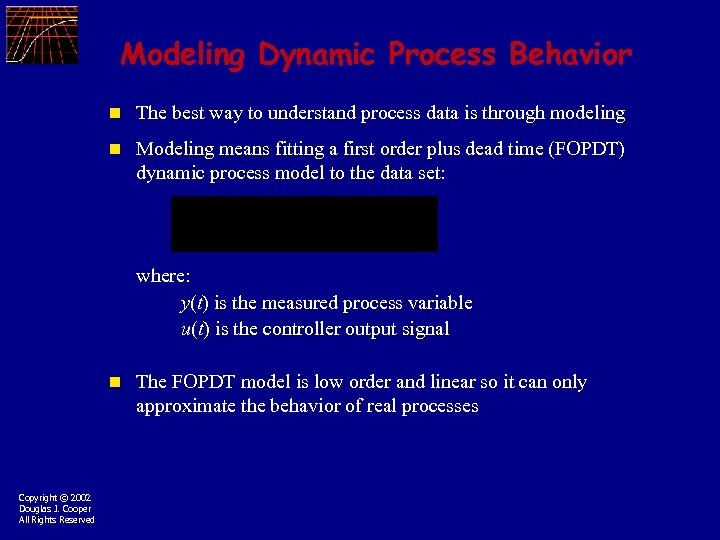 Modeling Dynamic Process Behavior

The best way to understand process data is through modeling

Modeling means fitting a first order plus dead time (FOPDT) dynamic process model to the data set:

where:
$y(t)$ is the measured process variable
$u(t)$ is the controller output signal

The FOPDT model is low order and linear so it can only approximate the behavior of real processes

Copyright © 2002
Douglas J. Cooper
All Rights Reserved